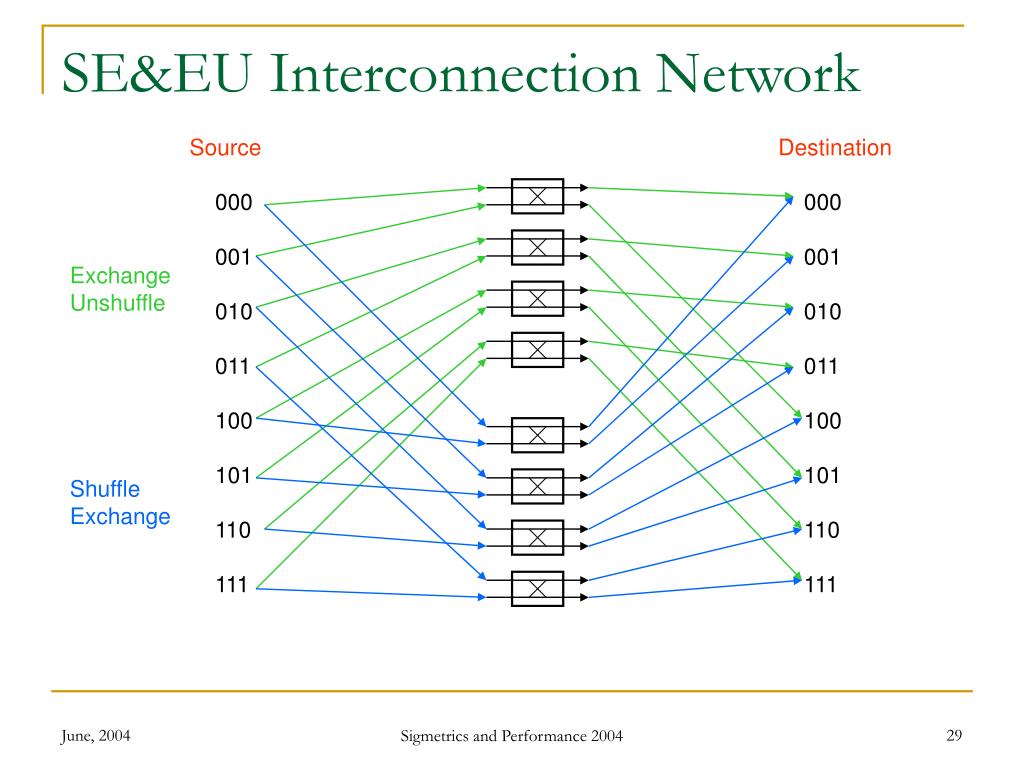 SE&EU Interconnection Network

Source

Destination

Exchange
Unshuffle

Shuffle
Exchange

000
001
010
011
100
101
110
111

000
001
010
011
100
101
110
111

June, 2004

Sigmetrics and Performance 2004

29